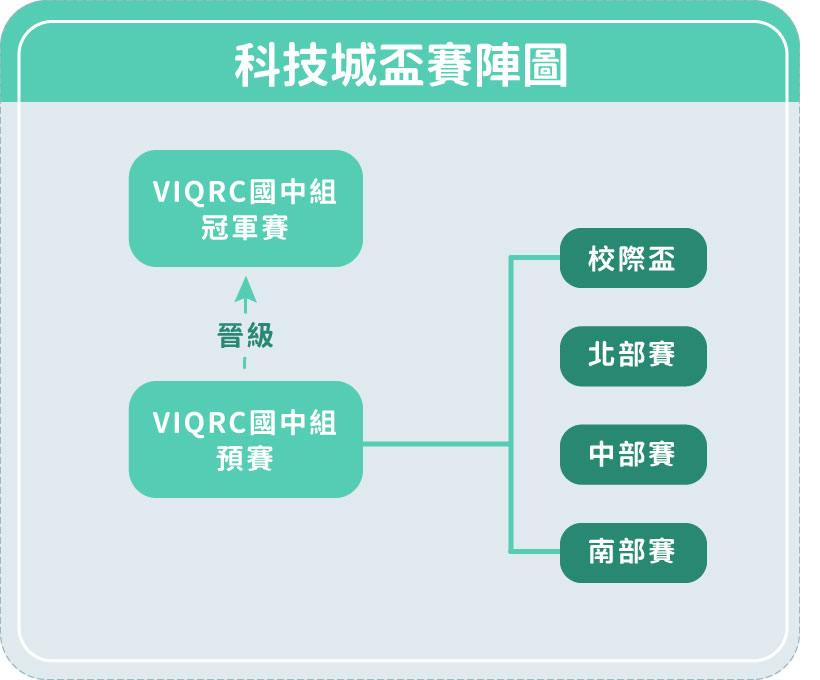 科技城盃賽陣圖

VIQRC國中組
冠軍賽

晉級

VIQRC國中組
預賽

校際盃

北部賽

中部賽

南部賽